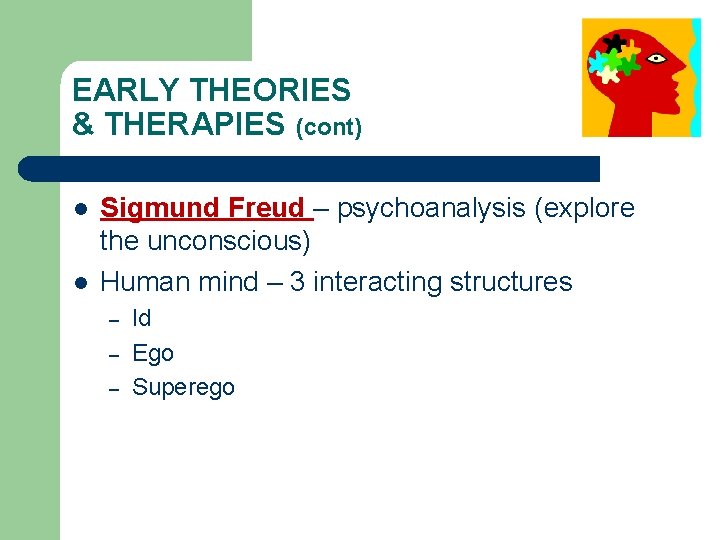 EARLY THEORIES
& THERAPIES (cont)

- Sigmund Freud – psychoanalysis (explore the unconscious)
- Human mind – 3 interacting structures
  – Id
  – Ego
  – Superego